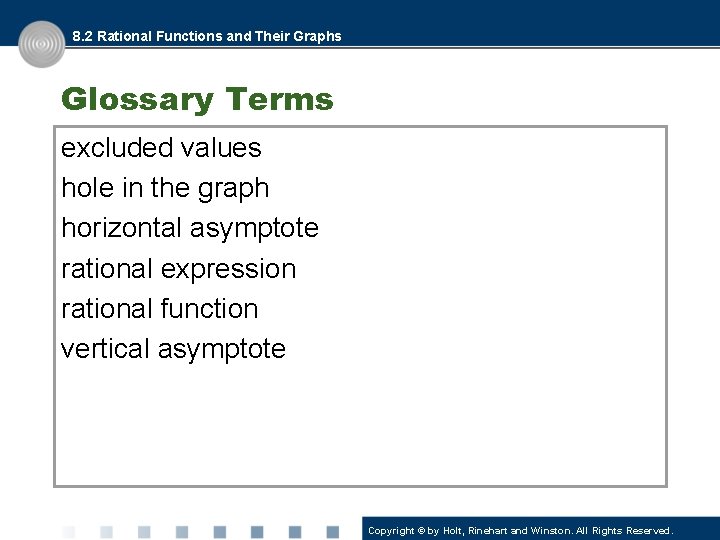 8.2 Rational Functions and Their Graphs

Glossary Terms

excluded values
hole in the graph
horizontal asymptote
rational expression
rational function
vertical asymptote

Copyright © by Holt, Rinehart and Winston. All Rights Reserved.